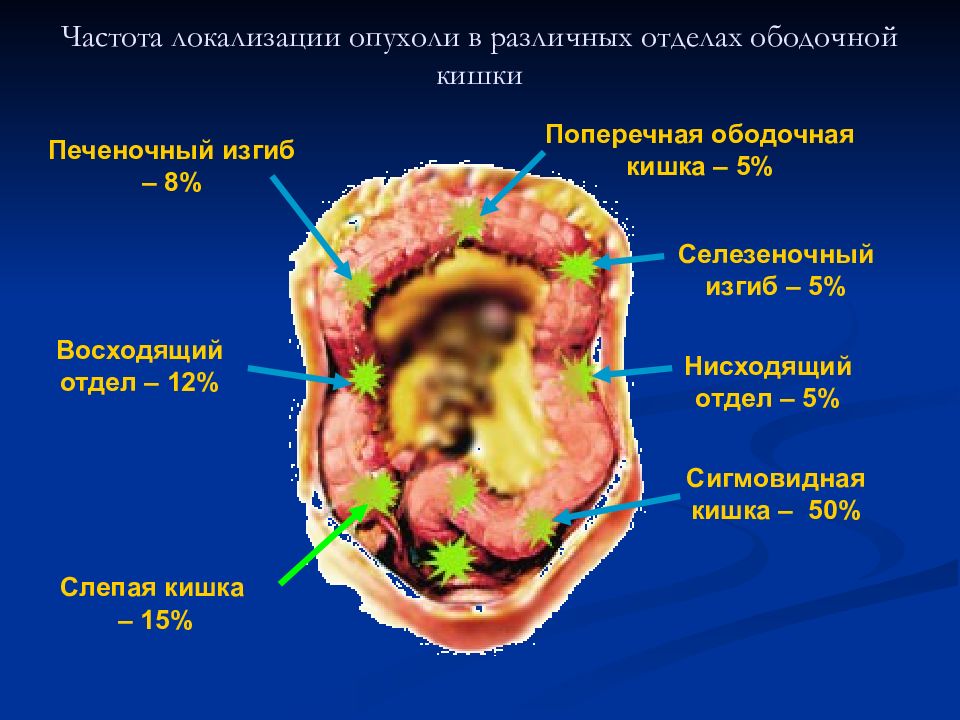 Частота локализации опухоли в различных отделах ободочной кишки

Печеночный изгиб – 8%

Поперечная ободочная кишка – 5%

Селезеночный изгиб – 5%

Восходящий отдел – 12%

Нисходящий отдел – 5%

Сигмовидная кишка – 50%

Слепая кишка – 15%